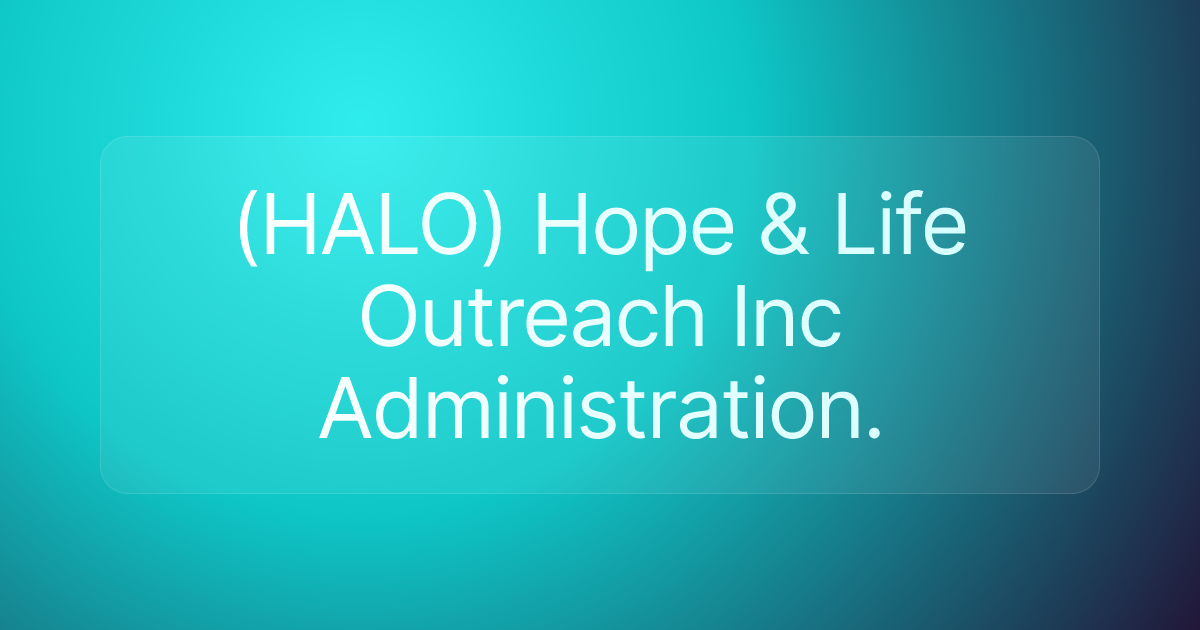 (HALO) Hope & Life Outreach Inc Administration.